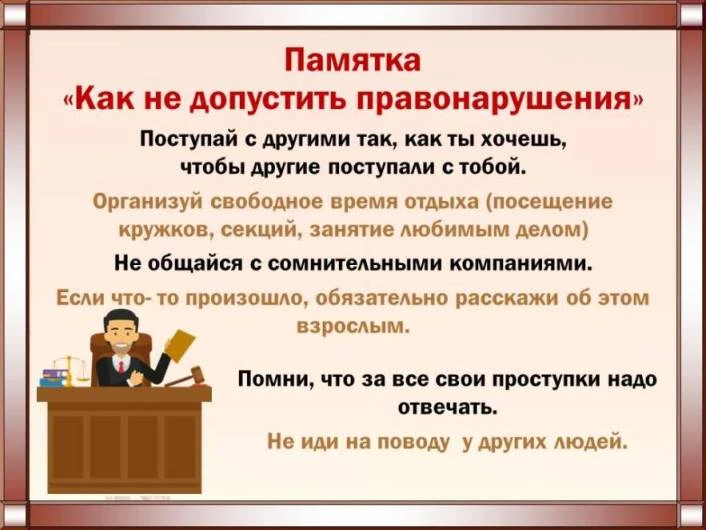 Памятка
«Как не допустить правонарушения»

Поступай с другими так, как ты хочешь, чтобы другие поступали с тобой.

Организуй свободное время отдыха (посещение кружков, секций, занятие любимым делом)

Не общайся с сомнительными компаниями.

Если что- то произошло, обязательно расскажи об этом взрослым.

Помни, что за все свои проступки надо отвечать.

Не иди на поводу у других людей.